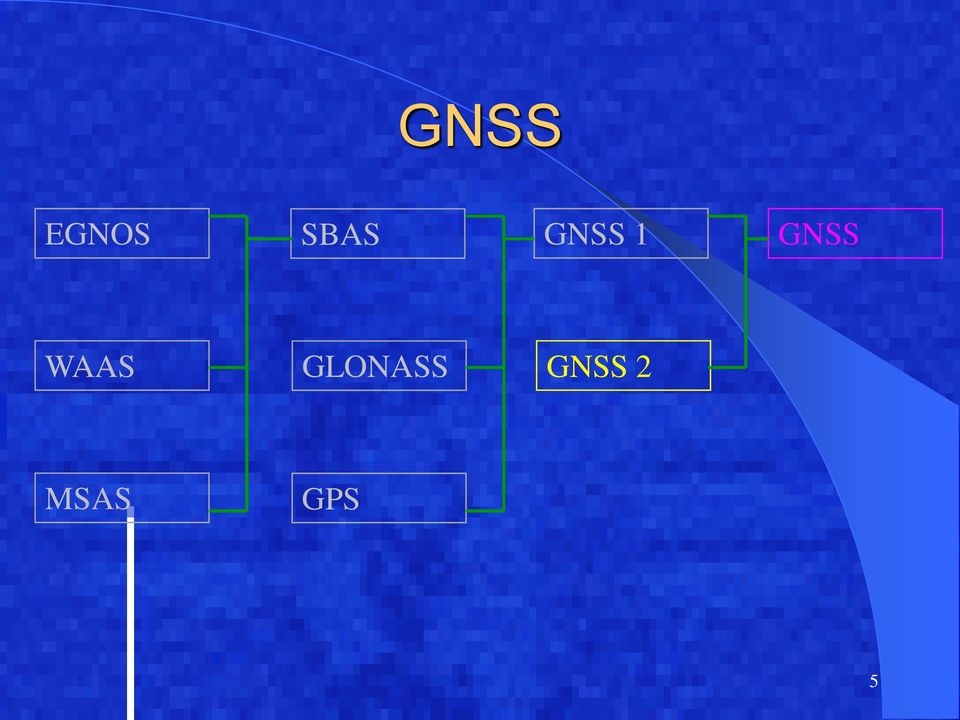 GNSS

EGNOS

WAAS

MSAS

SBAS

GLONASS

GPS

GNSS 1

GNSS 2

GNSS

5